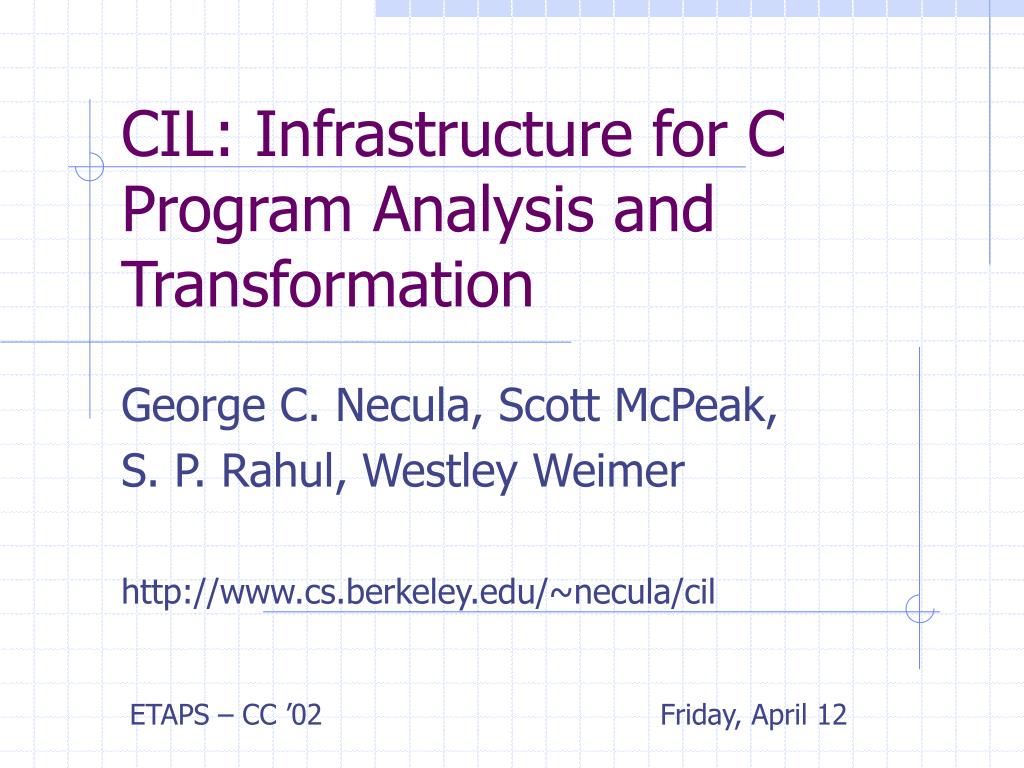 CIL: Infrastructure for C Program Analysis and Transformation

George C. Necula, Scott McPeak,
S. P. Rahul, Westley Weimer

http://www.cs.berkeley.edu/~necula/cil

ETAPS – CC ’02

Friday, April 12